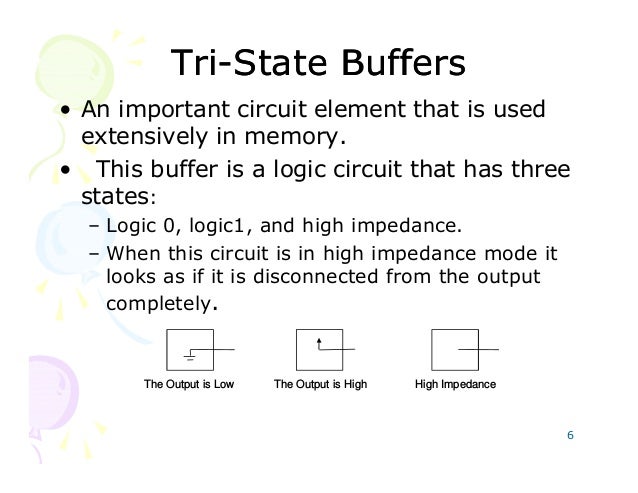 Tri-State Buffers

• An important circuit element that is used extensively in memory.

• This buffer is a logic circuit that has three states:

– Logic 0, logic1, and high impedance.

– When this circuit is in high impedance mode it looks as if it is disconnected from the output completely.

The Output is Low

The Output is High

High Impedance

6